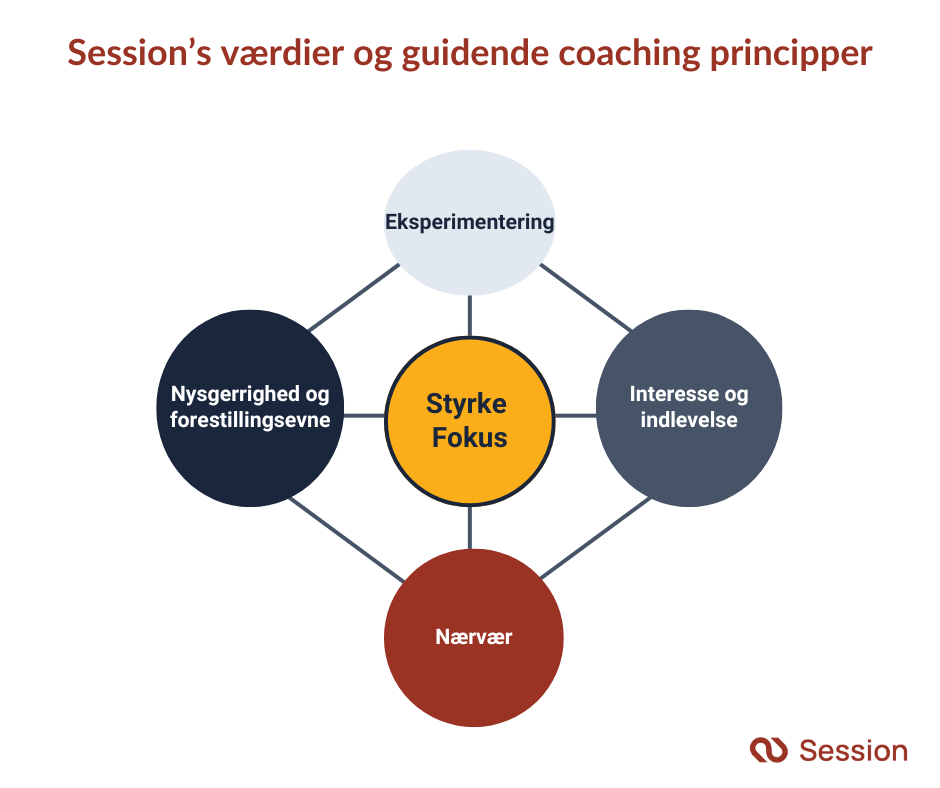 Session’s værdier og guidende coaching principper

Eksperimentering

Nysgerrighed og forestillingsevne

Styrke Fokus

Interesse og indlevelse

Nærvær

Session